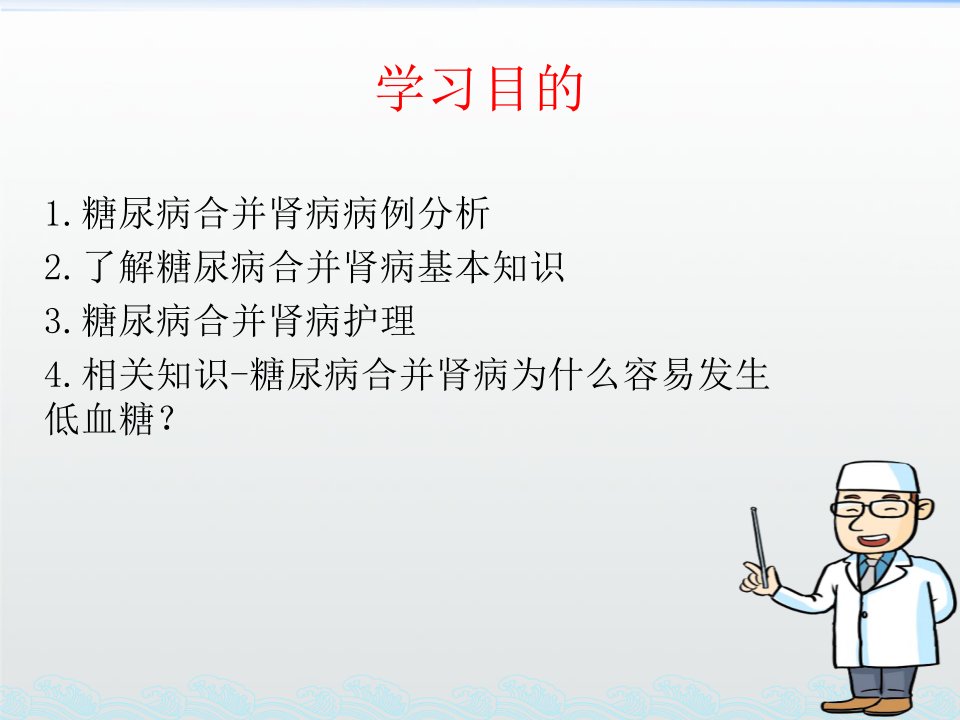 学习目的

1.糖尿病合并肾病病例分析
2.了解糖尿病合并肾病基本知识
3.糖尿病合并肾病护理
4.相关知识-糖尿病合并肾病为什么容易发生低血糖？